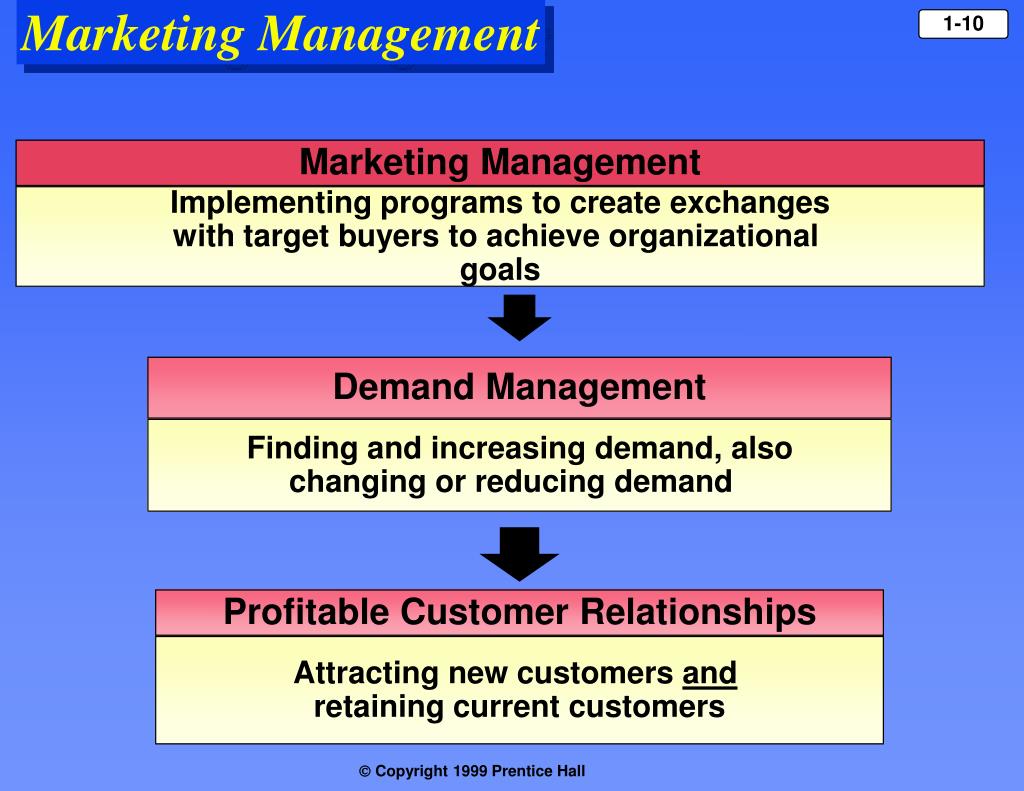 Marketing Management

1-10

Marketing Management

Implementing programs to create exchanges with target buyers to achieve organizational goals

Demand Management

Finding and increasing demand, also changing or reducing demand

Profitable Customer Relationships

Attracting new customers and retaining current customers

© Copyright 1999 Prentice Hall